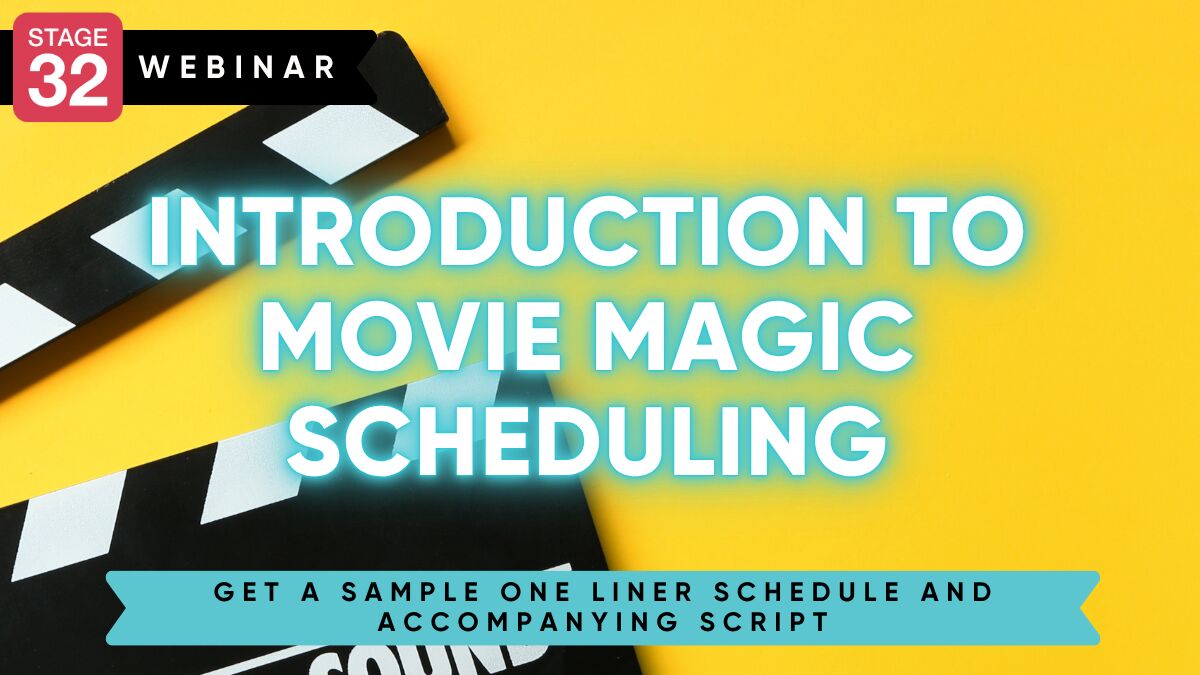 STAGE 32 WEBINAR

INTRODUCTION TO MOVIE MAGIC SCHEDULING

GET A SAMPLE ONE LINER SCHEDULE AND ACCOMPANYING SCRIPT

SOUND